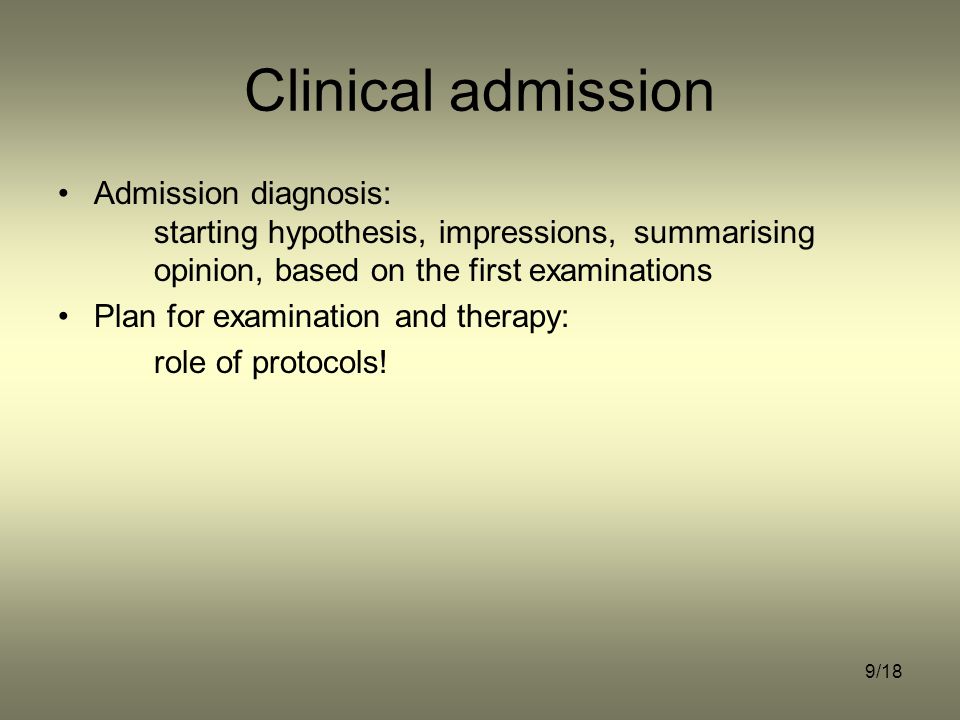 Clinical admission

• Admission diagnosis:
starting hypothesis, impressions, summarising opinion, based on the first examinations

• Plan for examination and therapy:
role of protocols!

9/18